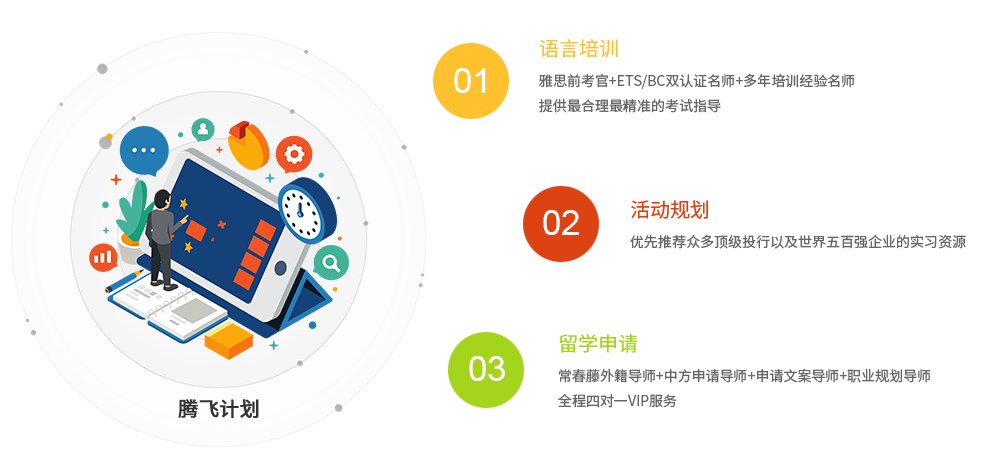 腾飞计划

01

语言培训

雅思前考官+ETS/BC双认证名师+多年培训经验名师
提供最合理最精准的考试指导

02

活动规划

优先推荐众多顶级投行以及世界五百强企业的实习资源

03

留学申请

常春藤外籍导师+中方申请导师+申请文案导师+职业规划导师
全程四对一VIP服务